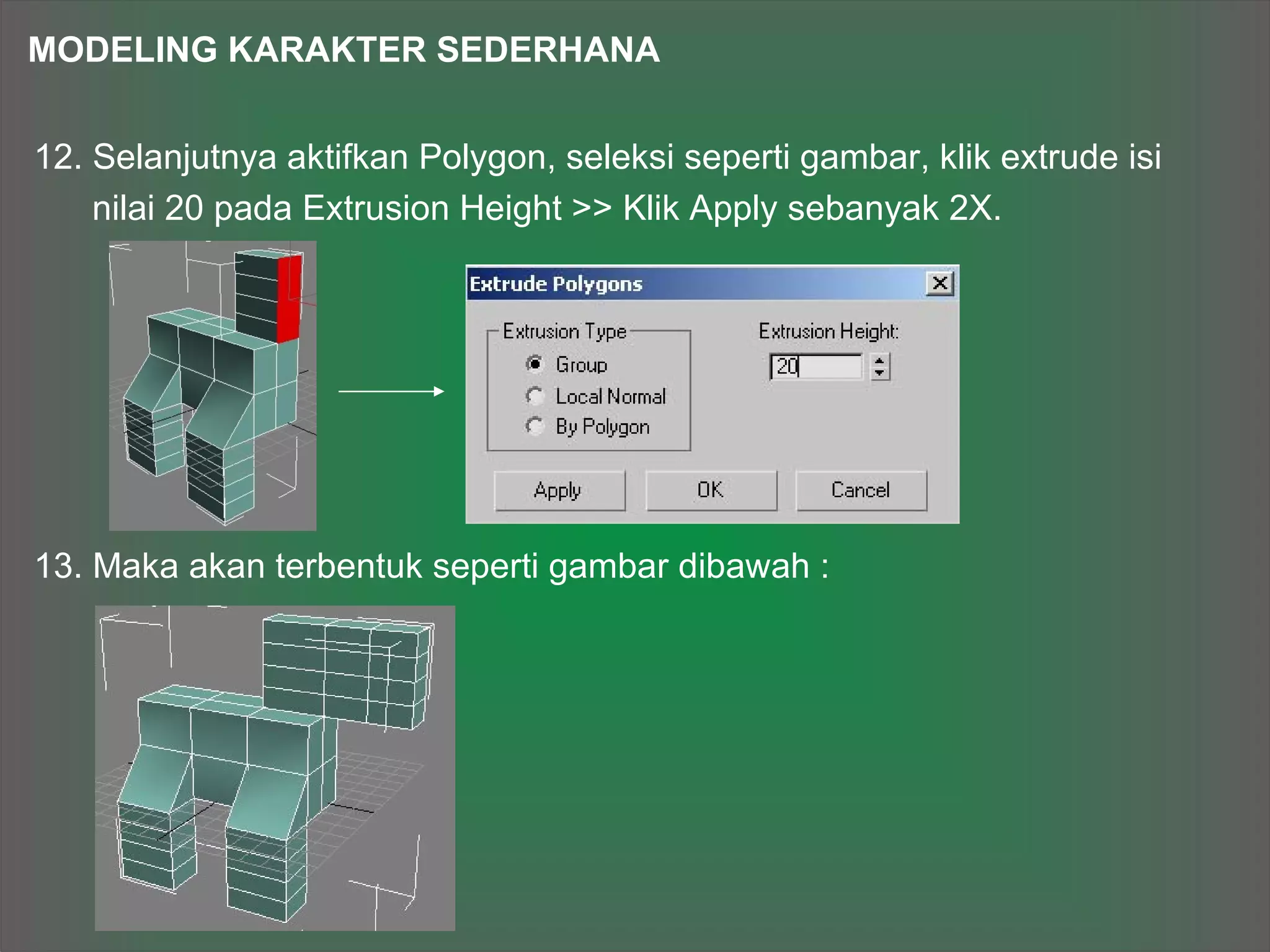 MODELING KARAKTER SEDERHANA

12. Selanjutnya aktifkan Polygon, seleksi seperti gambar, klik extrude isi nilai 20 pada Extrusion Height >> Klik Apply sebanyak 2X.

Extrude Polygons

Extrusion Type
Group
Local Normal
By Polygon

Extrusion Height:
20

Apply
OK
Cancel

13. Maka akan terbentuk seperti gambar dibawah :